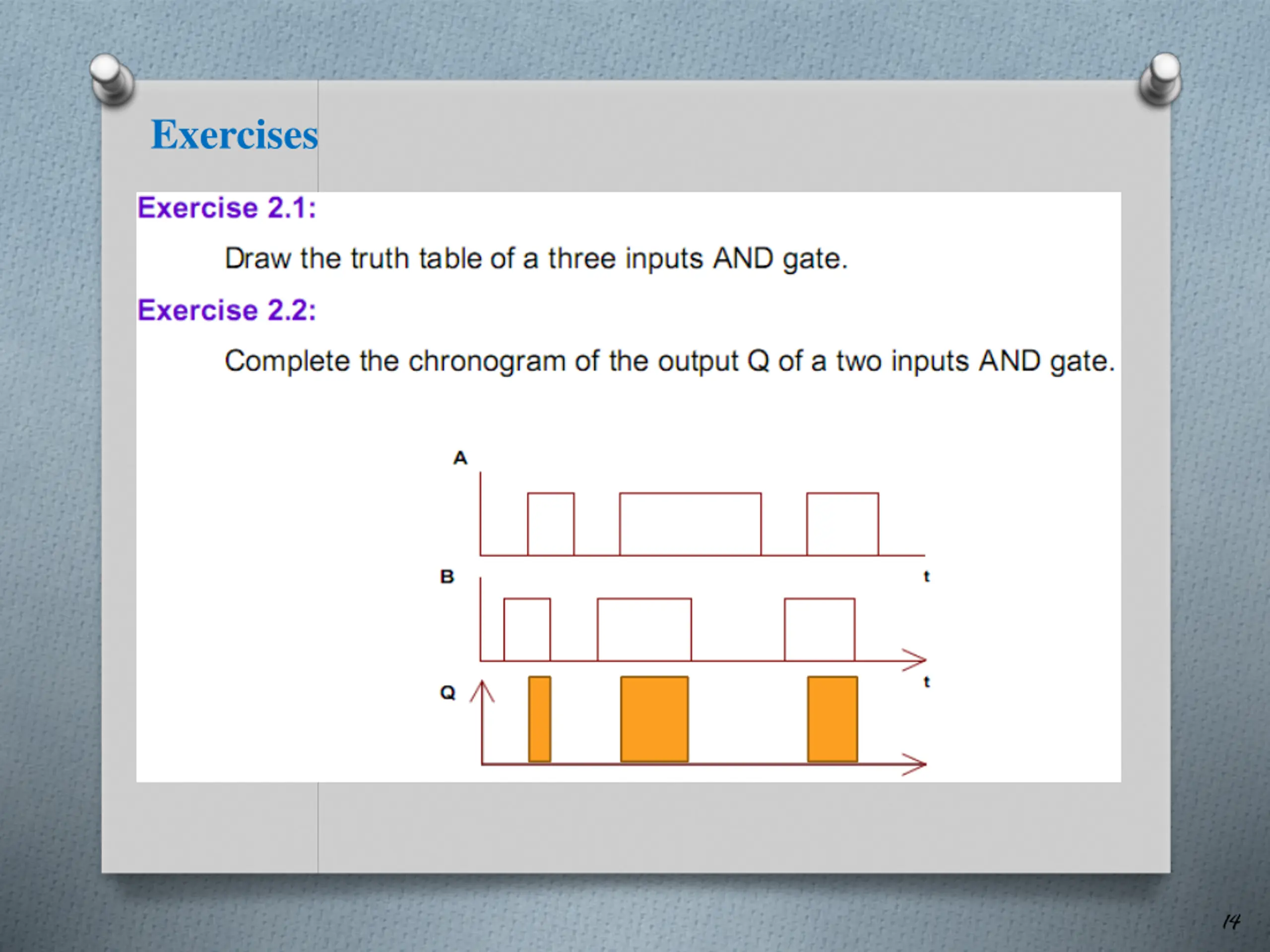 Exercises

Exercise 2.1:

Draw the truth table of a three inputs AND gate.

Exercise 2.2:

Complete the chronogram of the output Q of a two inputs AND gate.

A

B

t

Q

t

14